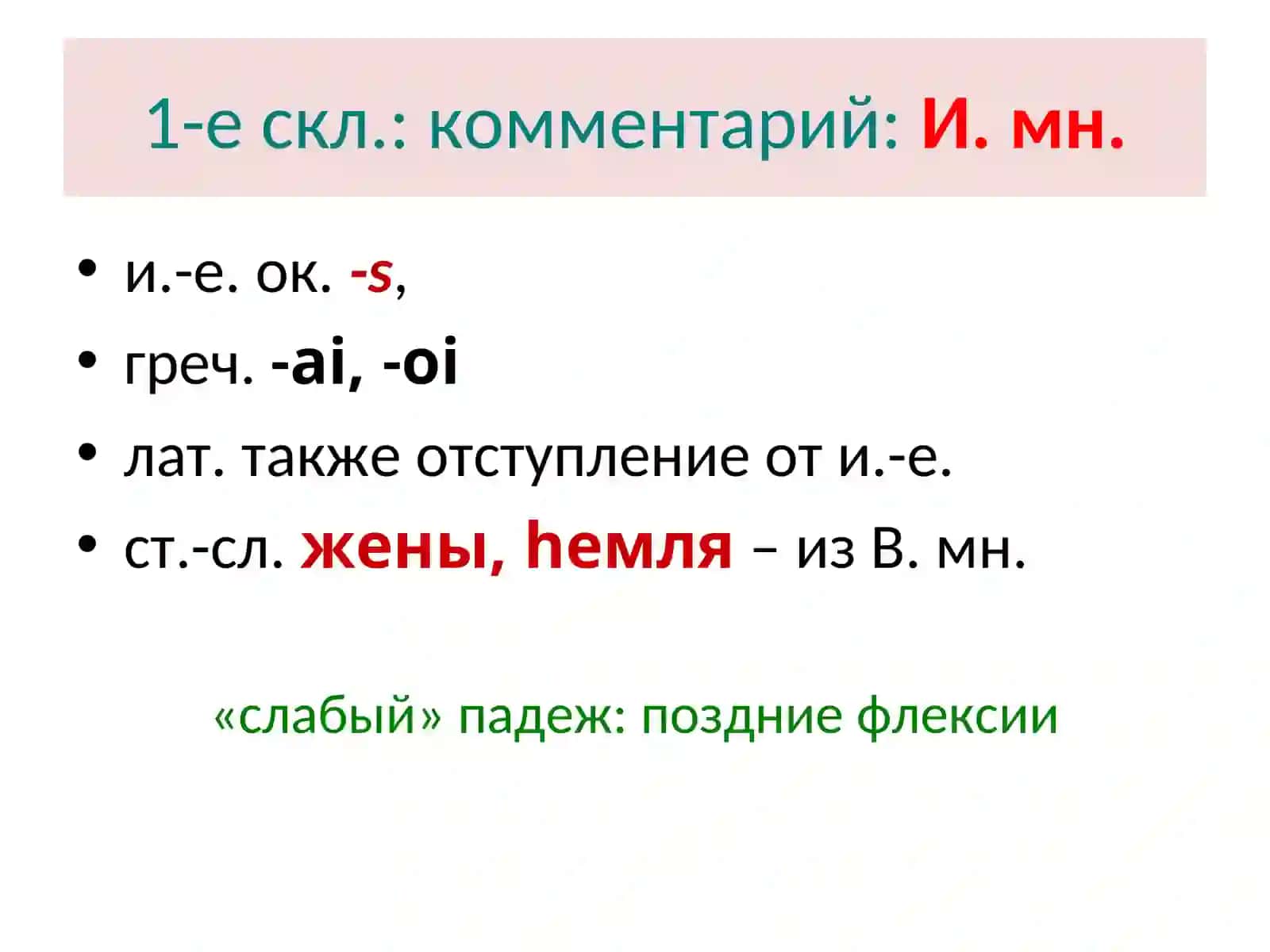 1-е скл.: комментарий: И. мн.

• и.-е. ок. -s,
• греч. -ai, -oi
• лат. также отступление от и.-е.
• ст.-сл. жены, hемля – из В. мн.

«слабый» падеж: поздние флексии